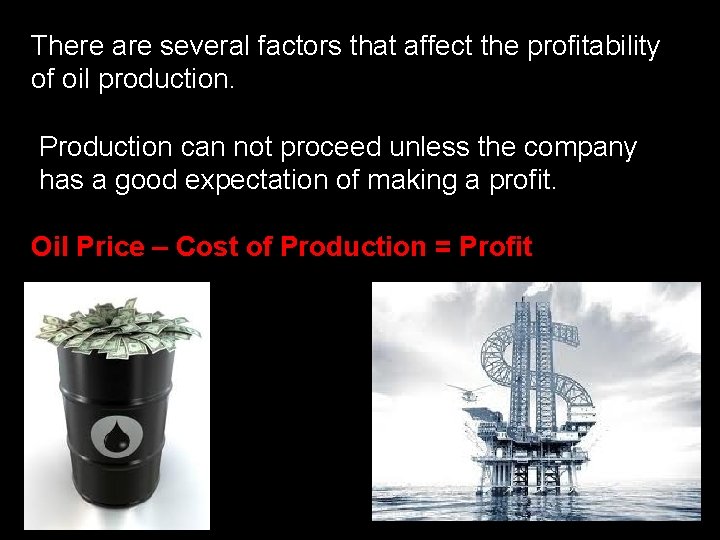 There are several factors that affect the profitability of oil production.

Production can not proceed unless the company has a good expectation of making a profit.

Oil Price – Cost of Production = Profit